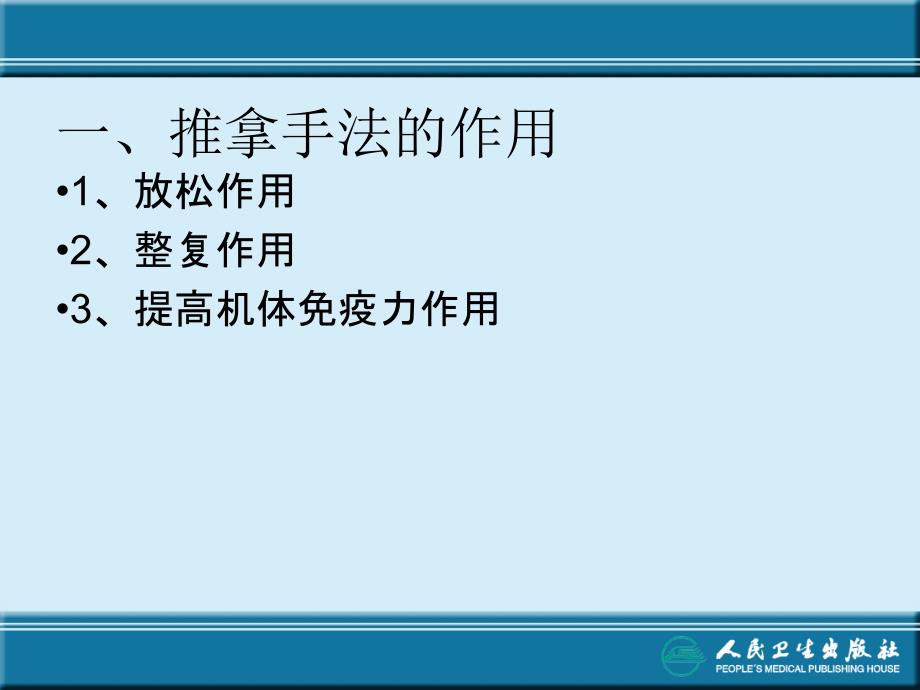 一、推拿手法的作用

•1、放松作用

•2、整复作用

•3、提高机体免疫力作用

人民卫生出版社
PEOPLE'S MEDICAL PUBLISHING HOUSE